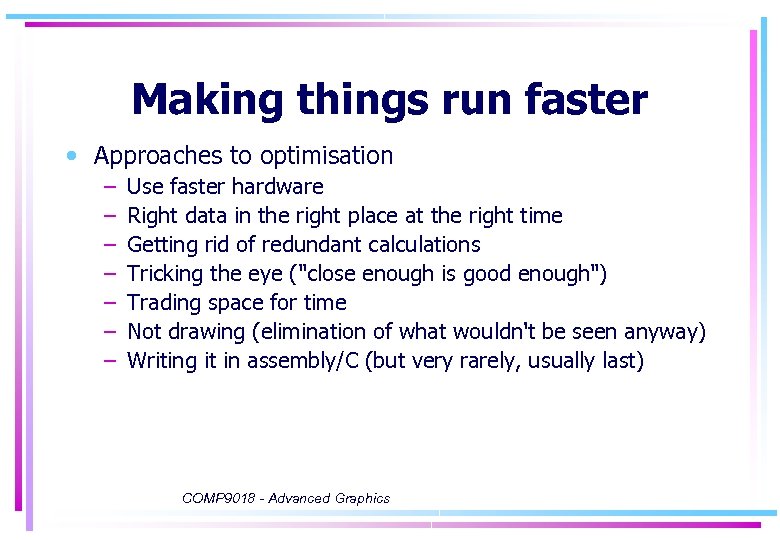 Making things run faster

• Approaches to optimisation
  – Use faster hardware
  – Right data in the right place at the right time
  – Getting rid of redundant calculations
  – Tricking the eye ("close enough is good enough")
  – Trading space for time
  – Not drawing (elimination of what wouldn't be seen anyway)
  – Writing it in assembly/C (but very rarely, usually last)

COMP9018 - Advanced Graphics